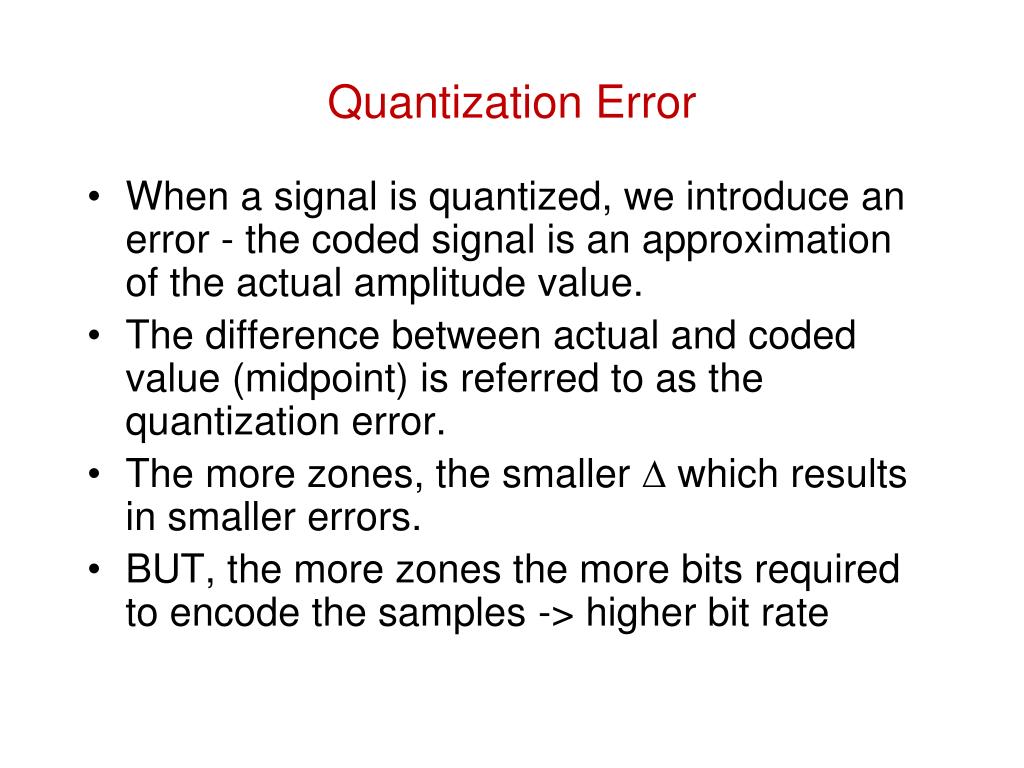 Quantization Error

• When a signal is quantized, we introduce an error - the coded signal is an approximation of the actual amplitude value.
• The difference between actual and coded value (midpoint) is referred to as the quantization error.
• The more zones, the smaller $\Delta$ which results in smaller errors.
• BUT, the more zones the more bits required to encode the samples -> higher bit rate